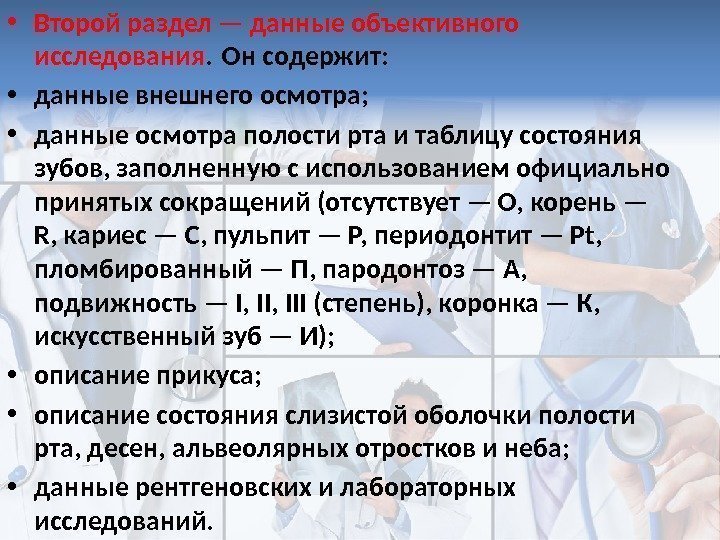 • Второй раздел — данные объективного исследования. Он содержит:
• данные внешнего осмотра;
• данные осмотра полости рта и таблицу состояния зубов, заполненную с использованием официально принятых сокращений (отсутствует — О, корень — R, кариес — С, пульпит — Р, периодонтит — Pt, пломбированный — П, пародонтоз — А, подвижность — I, II, III (степень), коронка — К, искусственный зуб — И);
• описание прикуса;
• описание состояния слизистой оболочки полости рта, десен, альвеолярных отростков и неба;
• данные рентгеновских и лабораторных исследований.